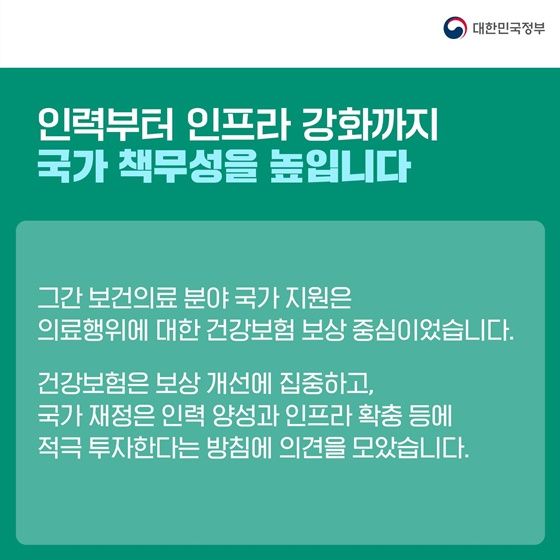 대한민국정부

인력부터 인프라 강화까지
국가 책무성을 높입니다

그간 보건의료 분야 국가 지원은
의료행위에 대한 건강보험 보상 중심이었습니다.

건강보험은 보상 개선에 집중하고,
국가 재정은 인력 양성과 인프라 확충 등에
적극 투자한다는 방침에 의견을 모았습니다.